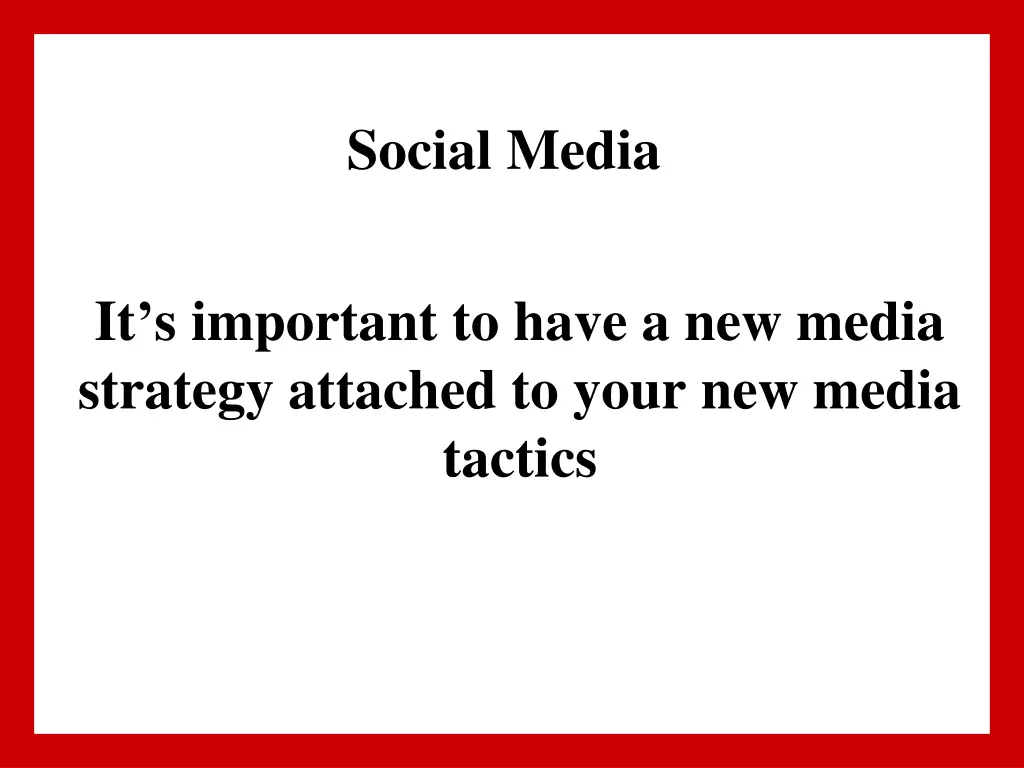 Social Media

It’s important to have a new media strategy attached to your new media tactics